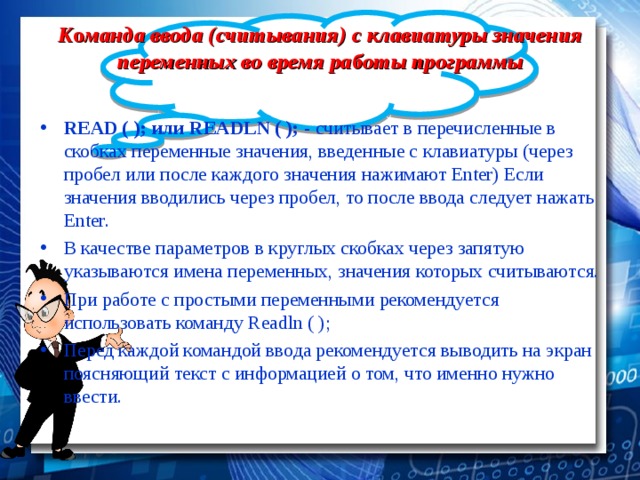 Команда ввода (считывания) с клавиатуры значения переменных во время работы программы

• READ ( ); или READLN ( ); - считывает в перечисленные в скобках переменные значения, введенные с клавиатуры (через пробел или после каждого значения нажимают Enter) Если значения вводились через пробел, то после ввода следует нажать Enter.

• В качестве параметров в круглых скобках через запятую указываются имена переменных, значения которых считываются.

• При работе с простыми переменными рекомендуется использовать команду Readln ( );

• Перед каждой командой ввода рекомендуется выводить на экран поясняющий текст с информацией о том, что именно нужно ввести.